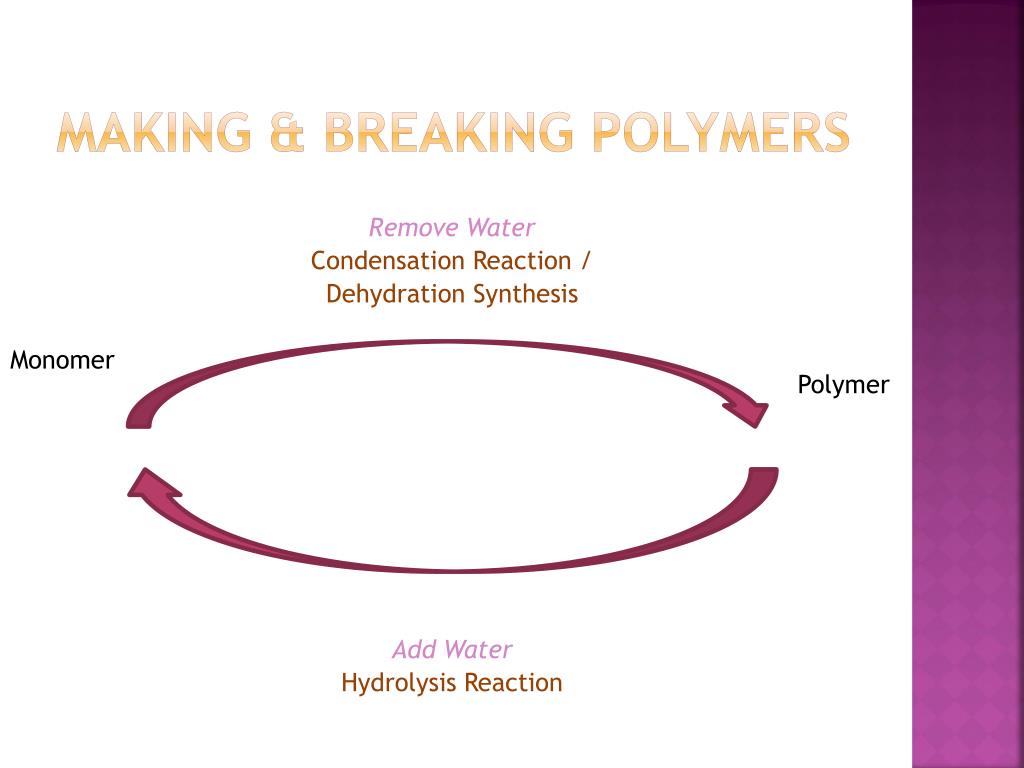 MAKING & BREAKING POLYMERS

Remove Water
Condensation Reaction / Dehydration Synthesis

Monomer

Polymer

Add Water
Hydrolysis Reaction